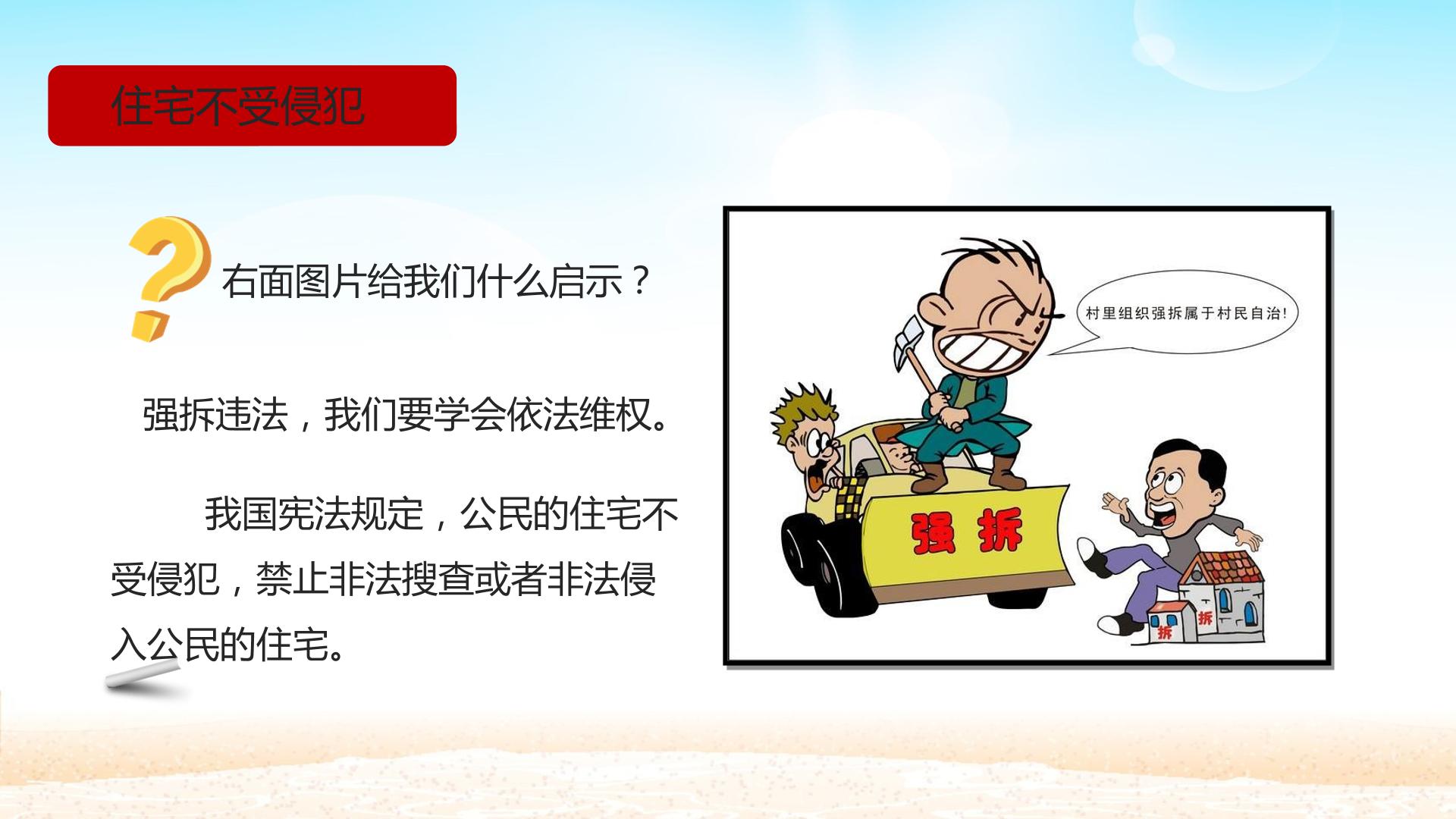 住宅不受侵犯

右面图片给我们什么启示？

强拆违法，我们要学会依法维权。

我国宪法规定，公民的住宅不受侵犯，禁止非法搜查或者非法侵入公民的住宅。

村里组织强拆属于村民自治！

强 拆

拆

拆